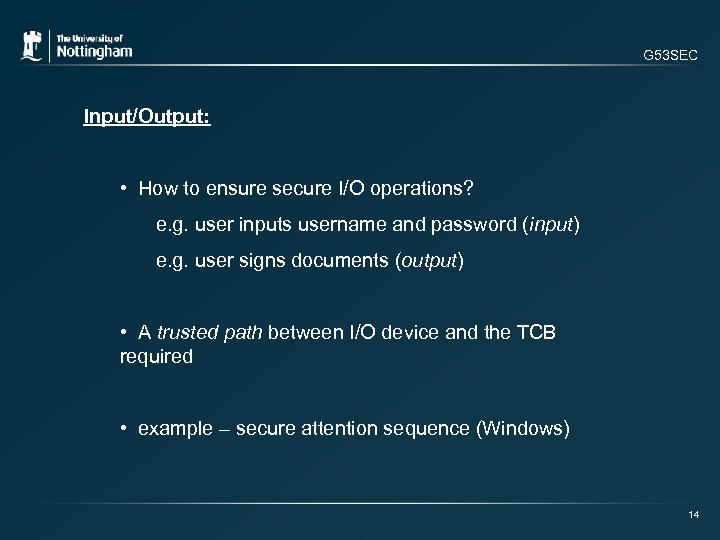 The University of Nottingham

G53SEC

Input/Output:

• How to ensure secure I/O operations?

e.g. user inputs username and password (input)

e.g. user signs documents (output)

• A trusted path between I/O device and the TCB required

• example – secure attention sequence (Windows)

14